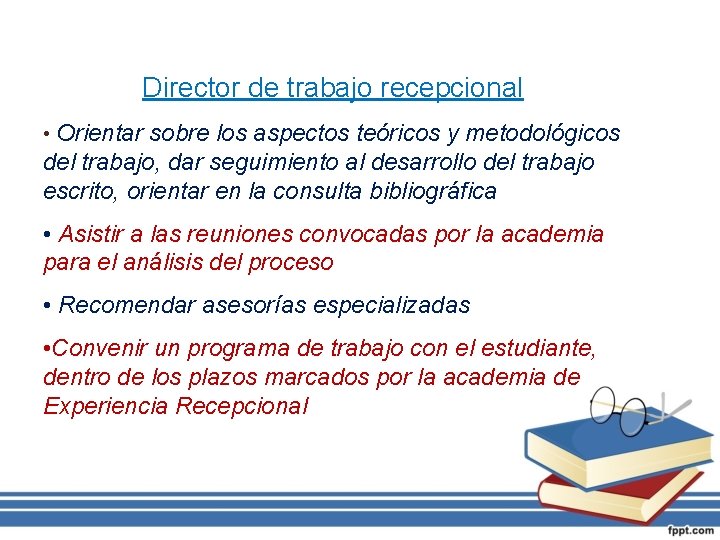 Director de trabajo recepcional

• Orientar sobre los aspectos teóricos y metodológicos del trabajo, dar seguimiento al desarrollo del trabajo escrito, orientar en la consulta bibliográfica

• Asistir a las reuniones convocadas por la academia para el análisis del proceso

• Recomendar asesorías especializadas

•Convenir un programa de trabajo con el estudiante, dentro de los plazos marcados por la academia de Experiencia Recepcional

fppt.com